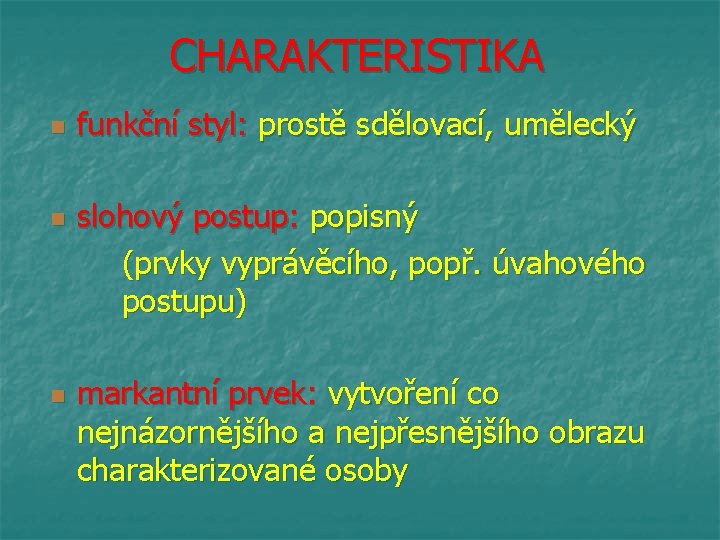 CHARAKTERISTIKA

funkční styl: prostě sdělovací, umělecký

slohový postup: popisný
(prvky vyprávěcího, popř. úvahového postupu)

markantní prvek: vytvoření co nejnázornějšího a nejpřesnějšího obrazu charakterizované osoby